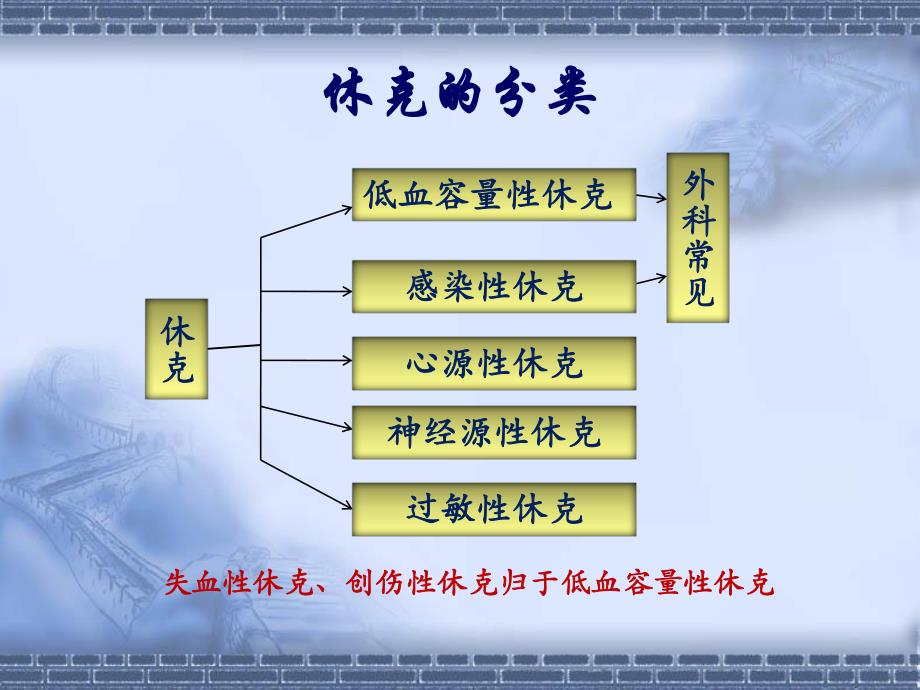 休克的分类

休克

低血容量性休克

感染性休克

心源性休克

神经源性休克

过敏性休克

外科常见

失血性休克、创伤性休克归于低血容量性休克